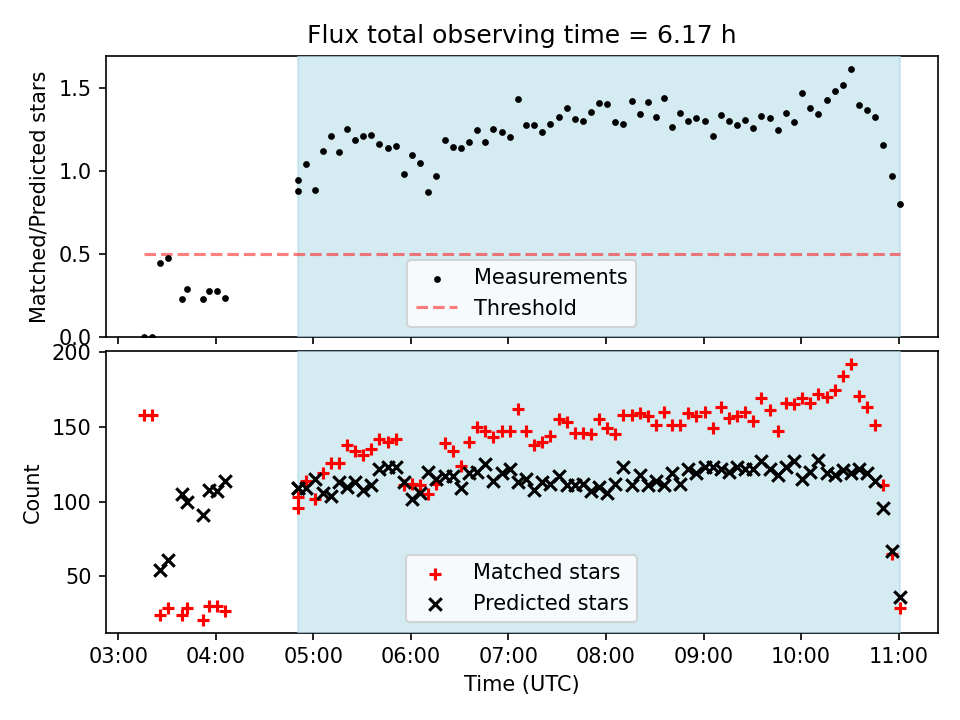 Flux total observing time = 6.17 h

Matched/Predicted stars

1.5
1.0
0.5
0.0

Measurements
Threshold

Count

200
150
100
50

Matched stars
Predicted stars

03:00 04:00 05:00 06:00 07:00 08:00 09:00 10:00 11:00

Time (UTC)